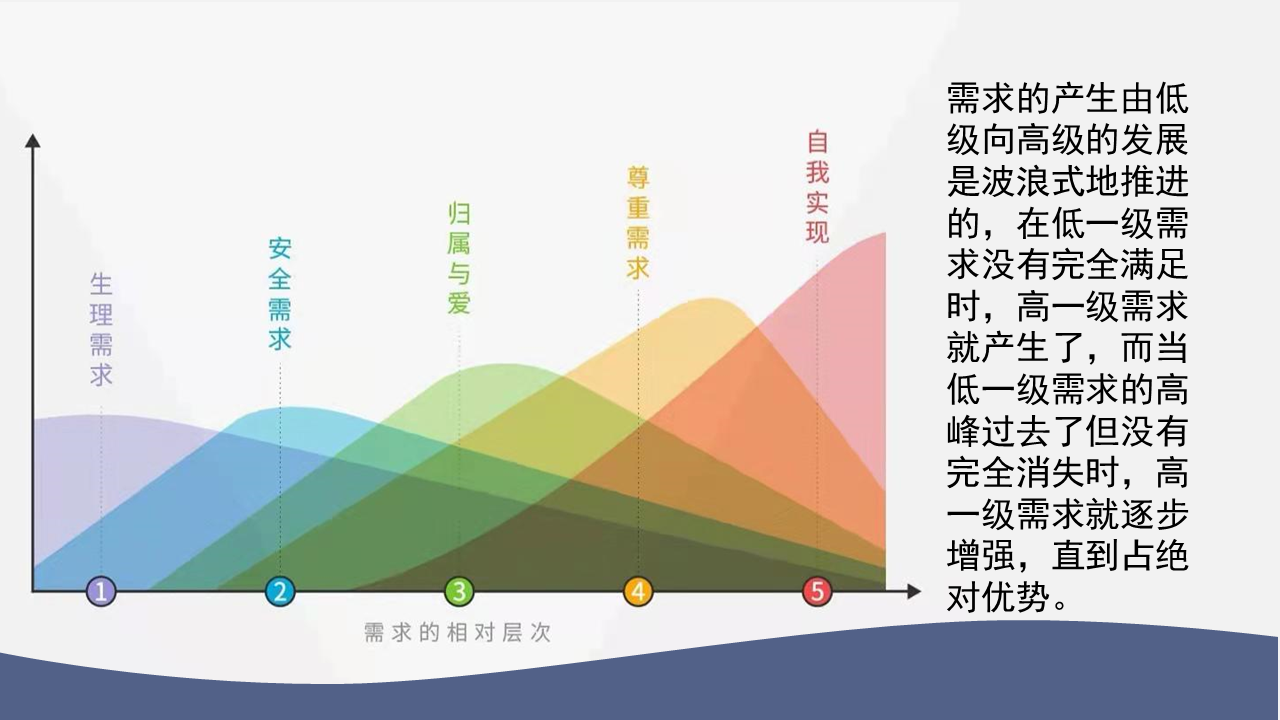 生理需求

安全需求

归属与爱

尊重需求

自我实现

1 2 3 4 5

需求的相对层次

需求的产生由低级向高级的发展是波浪式地推进的，在低一级需求没有完全满足时，高一级需求就产生了，而当低一级需求的高峰过去了但没有完全消失时，高一级需求就逐步增强，直到占绝对优势。